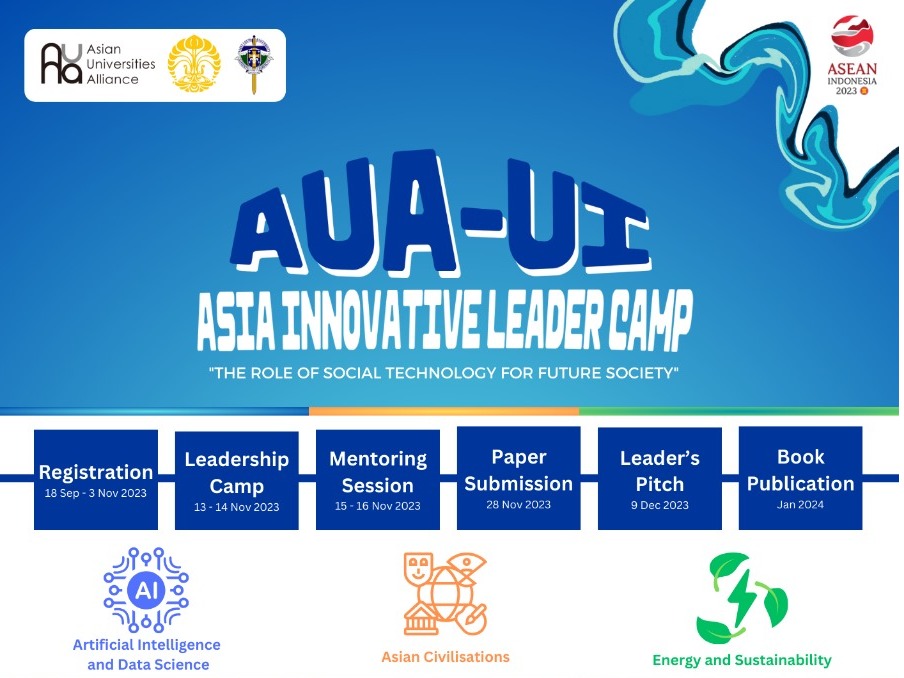 AUA Asian Universities Alliance

ASEAN INDONESIA 2023

AUA-UI
ASIA INNOVATIVE LEADER CAMP
"THE ROLE OF SOCIAL TECHNOLOGY FOR FUTURE SOCIETY"

Registration
18 Sep - 3 Nov 2023

Leadership Camp
13 - 14 Nov 2023

Mentoring Session
15 - 16 Nov 2023

Paper Submission
28 Nov 2023

Leader's Pitch
9 Dec 2023

Book Publication
Jan 2024

AI
Artificial Intelligence and Data Science

Asian Civilisations

Energy and Sustainability